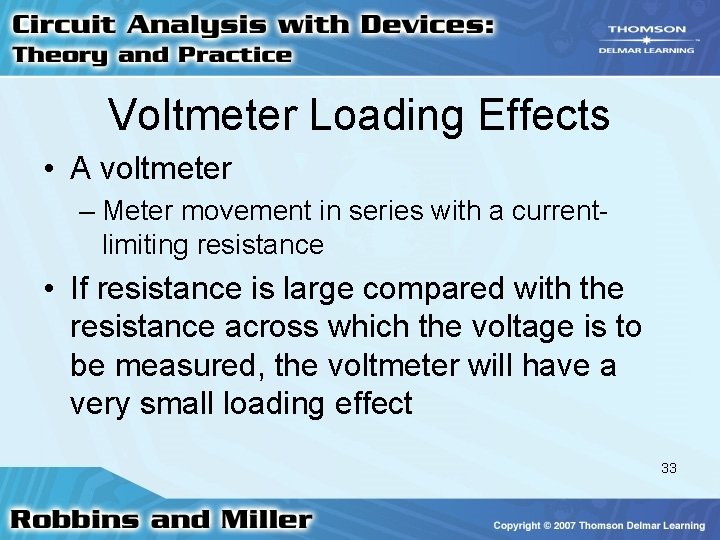 Circuit Analysis with Devices: Theory and Practice

THOMSON
DELMAR LEARNING

Voltmeter Loading Effects

• A voltmeter
– Meter movement in series with a current-limiting resistance
• If resistance is large compared with the resistance across which the voltage is to be measured, the voltmeter will have a very small loading effect

33

Robbins and Miller

Copyright © 2007 Thomson Delmar Learning